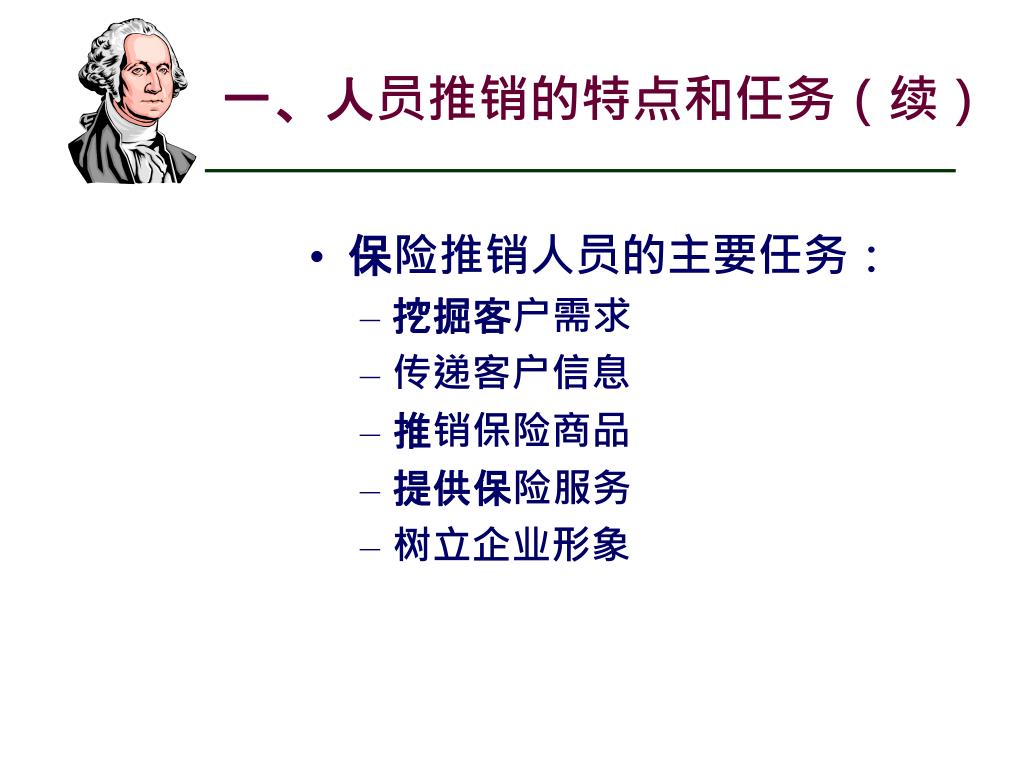 一、人员推销的特点和任务（续）

• 保险推销人员的主要任务：
– 挖掘客户需求
– 传递客户信息
– 推销保险商品
– 提供保险服务
– 树立企业形象